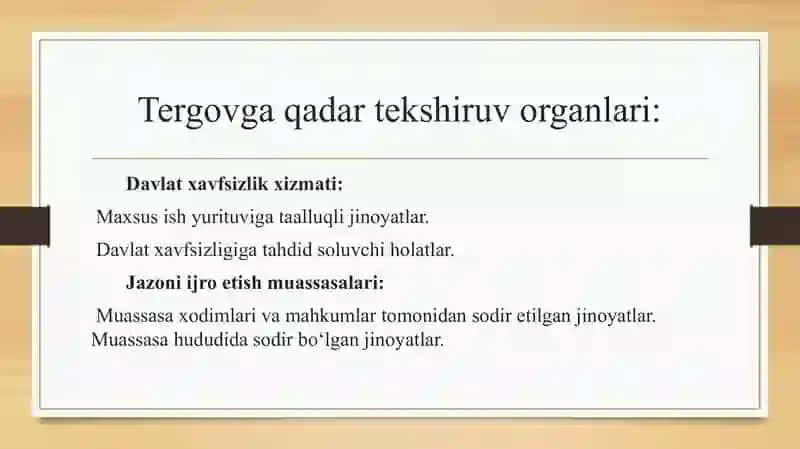 Tergovga qadar tekshiruv organlari:

Davlat xavfsizlik xizmati:

Maxsus ish yurituviga taalluqli jinoyatlar.

Davlat xavfsizligiga tahdid soluvchi holatlar.

Jazoni ijro etish muassasalari:

Muassasa xodimlari va mahkumlar tomonidan sodir etilgan jinoyatlar.

Muassasa hududida sodir bo‘lgan jinoyatlar.